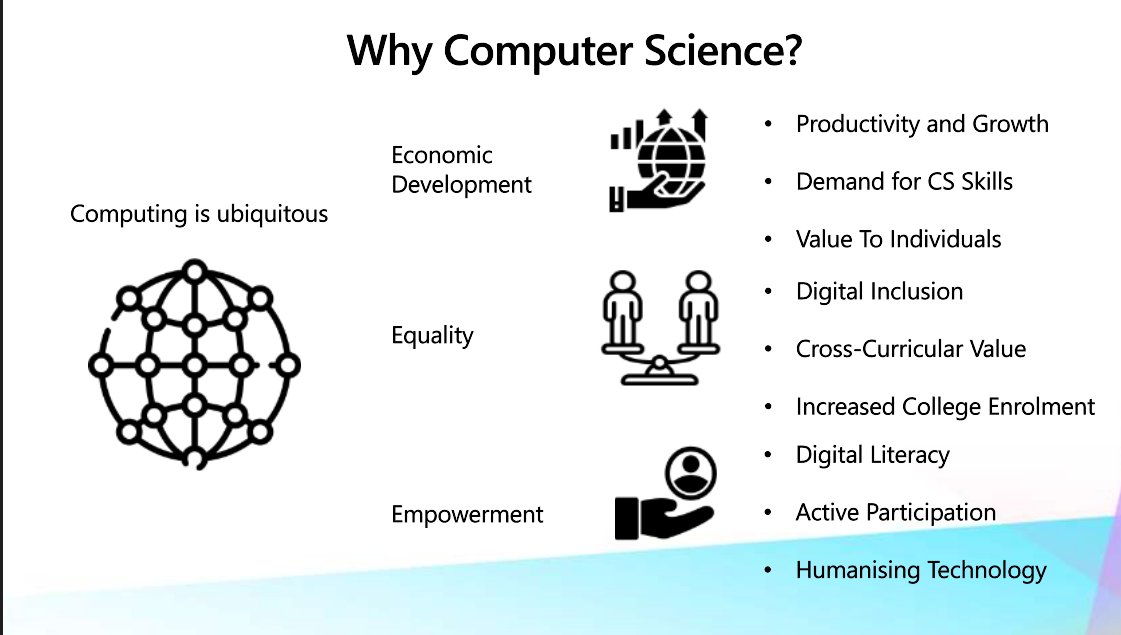 Why Computer Science?

Computing is ubiquitous

Economic Development

- Productivity and Growth
- Demand for CS Skills
- Value To Individuals

Equality

- Digital Inclusion
- Cross-Curricular Value
- Increased College Enrolment

Empowerment

- Digital Literacy
- Active Participation
- Humanising Technology